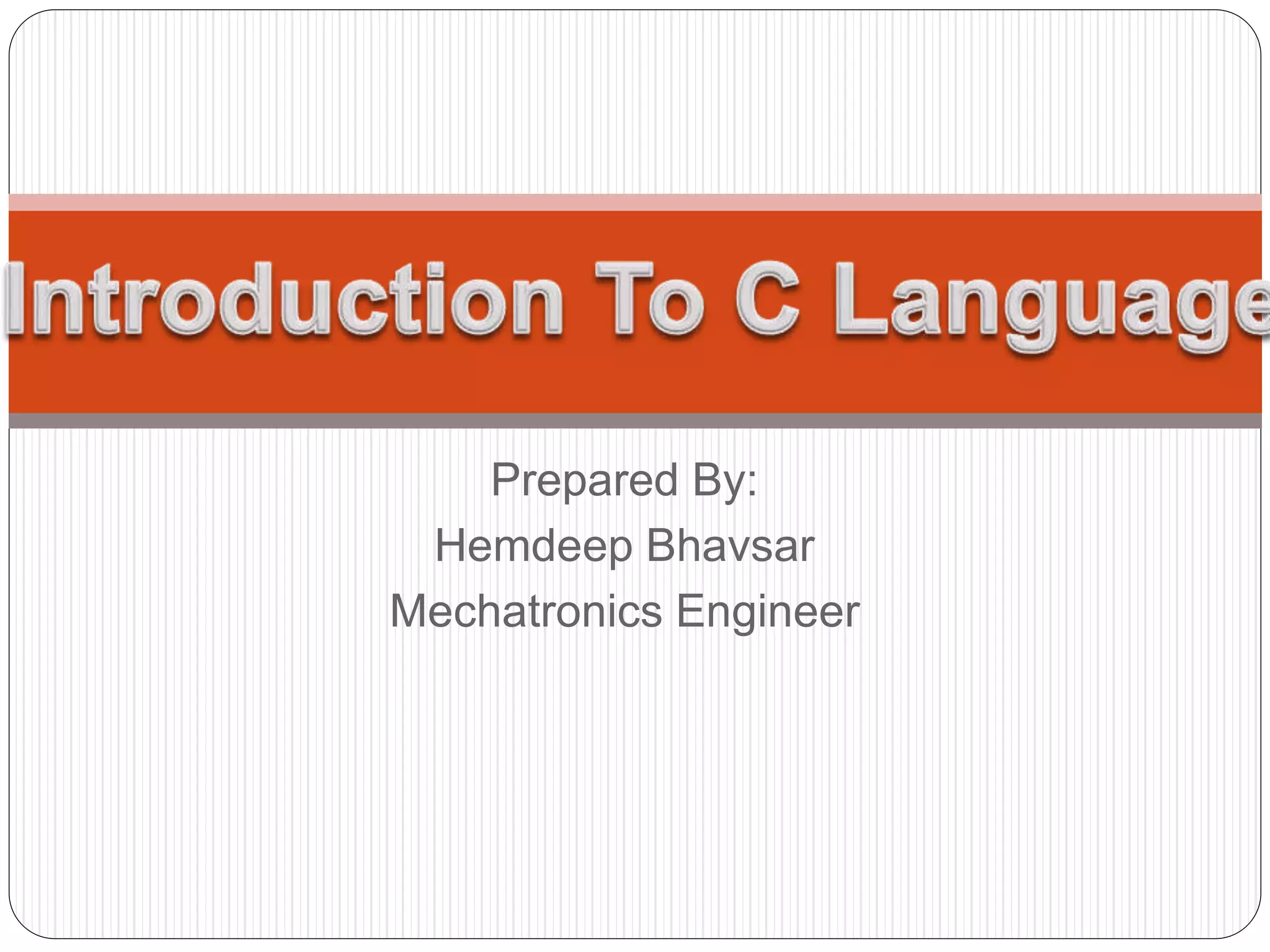 Introduction To C Language

Prepared By:
Hemdeep Bhavsar
Mechatronics Engineer